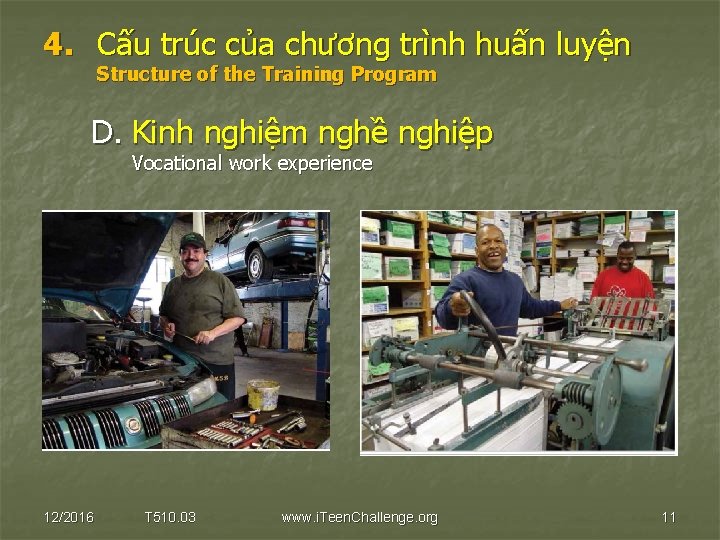 4. Cấu trúc của chương trình huấn luyện
Structure of the Training Program

D. Kinh nghiệm nghề nghiệp
Vocational work experience

12/2016 T510.03 www.iTeenChallenge.org 11